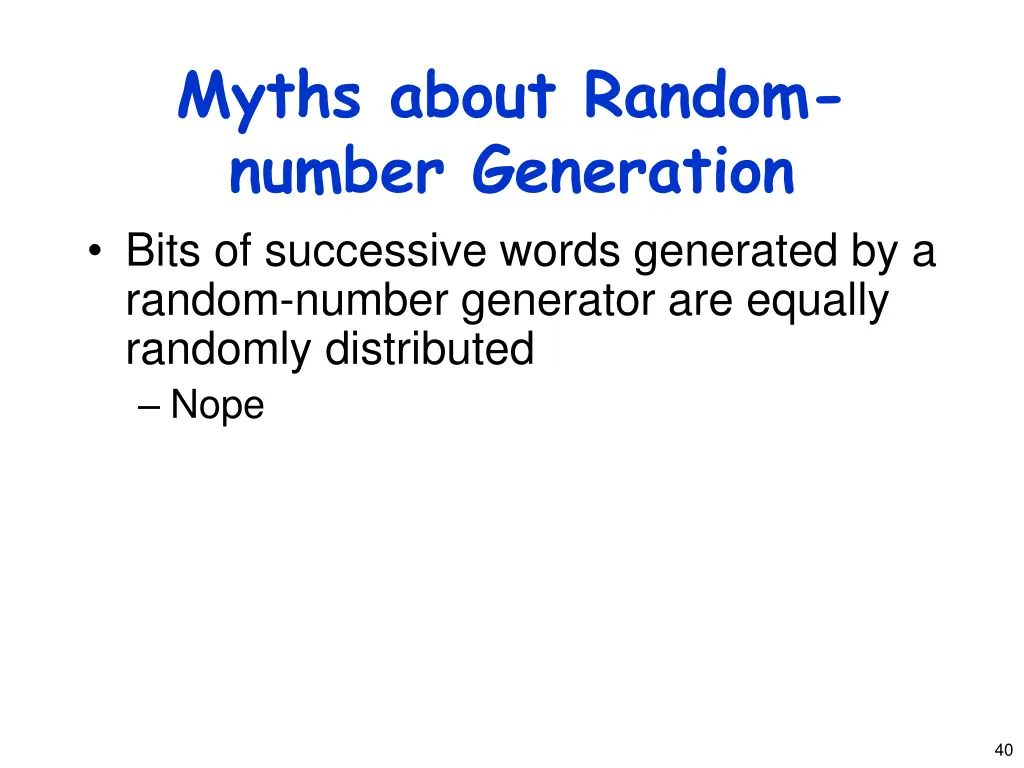 Myths about Random-number Generation

• Bits of successive words generated by a random-number generator are equally randomly distributed
– Nope

40